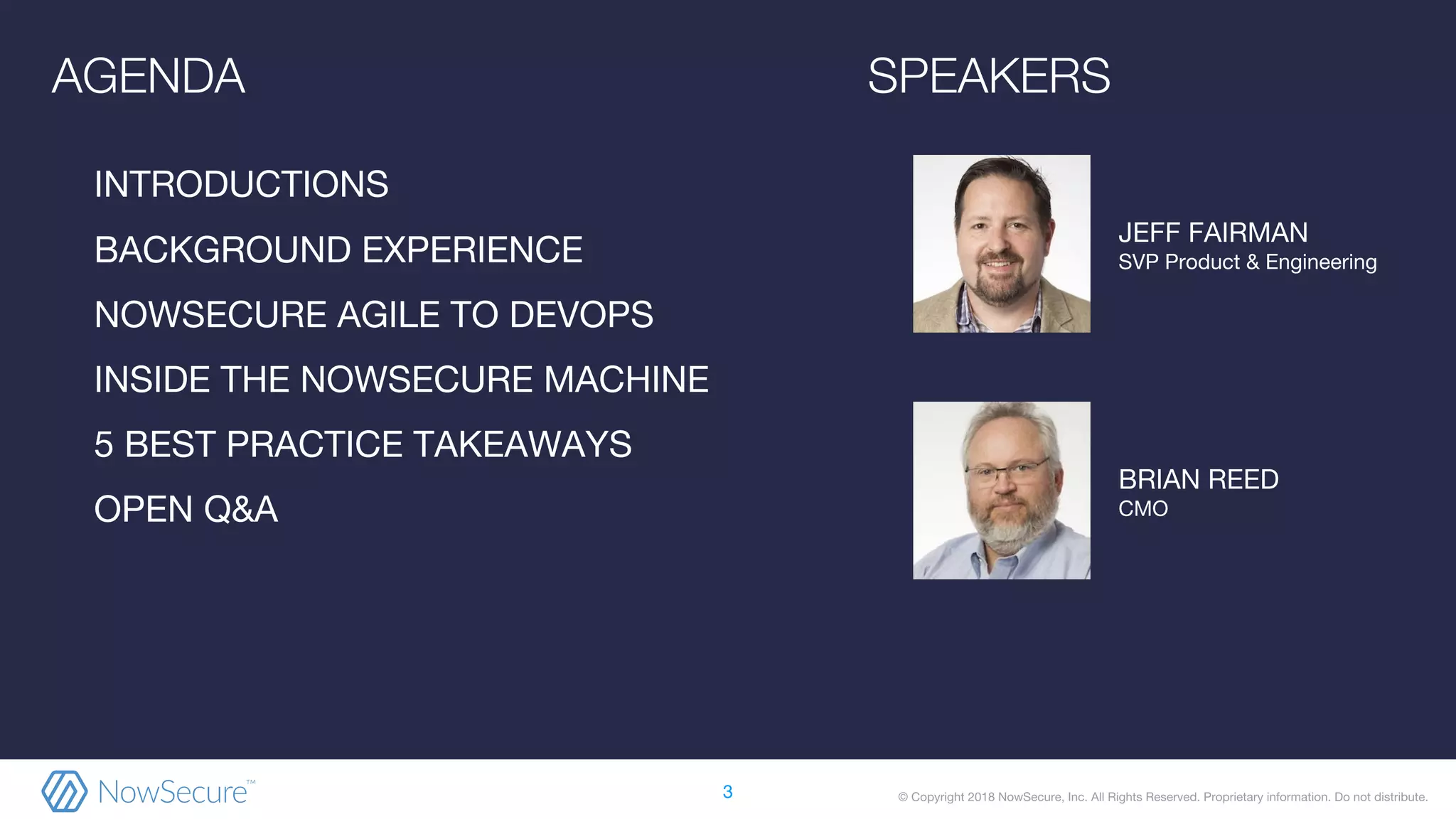 AGENDA

INTRODUCTIONS

BACKGROUND EXPERIENCE

NOWSECURE AGILE TO DEVOPS

INSIDE THE NOWSECURE MACHINE

5 BEST PRACTICE TAKEAWAYS

OPEN Q&A

SPEAKERS

JEFF FAIRMAN
SVP Product & Engineering

BRIAN REED
CMO

NowSecure™

3

© Copyright 2018 NowSecure, Inc. All Rights Reserved. Proprietary information. Do not distribute.